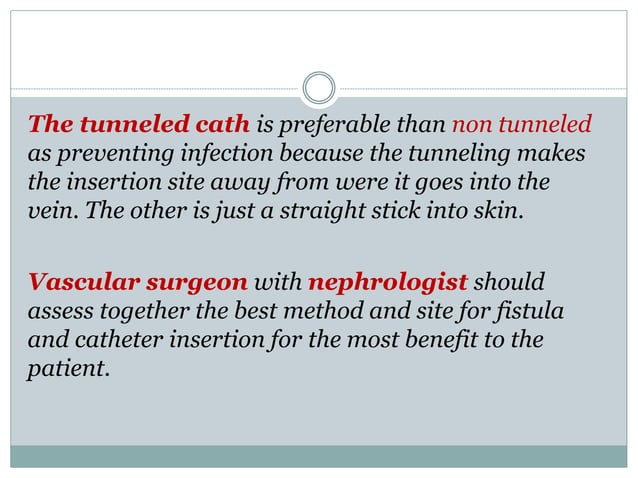 The tunneled cath is preferable than non tunneled as preventing infection because the tunneling makes the insertion site away from were it goes into the vein. The other is just a straight stick into skin.

Vascular surgeon with nephrologist should assess together the best method and site for fistula and catheter insertion for the most benefit to the patient.